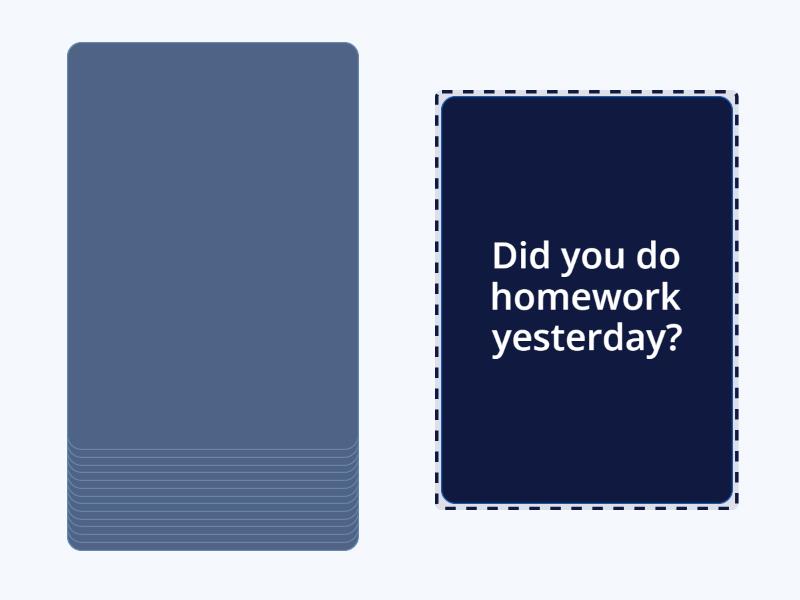 Did you do homework yesterday?